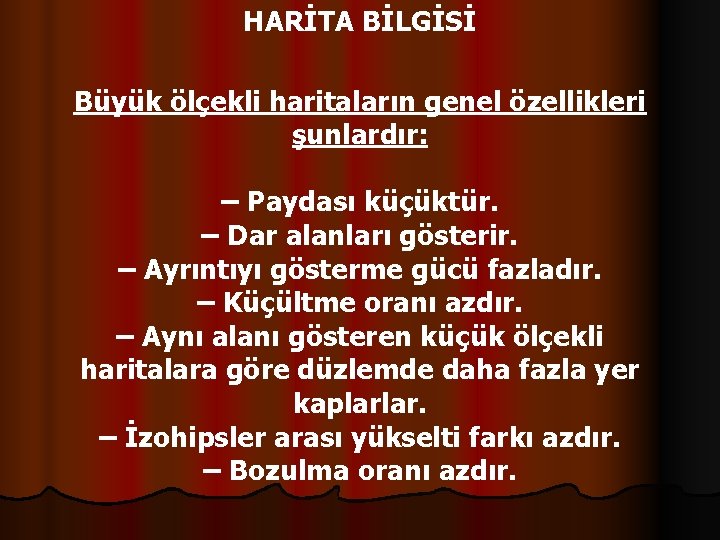 HARİTA BİLGİSİ

Büyük ölçekli haritaların genel özellikleri şunlardır:

– Paydası küçüktür.
– Dar alanları gösterir.
– Ayrıntıyı gösterme gücü fazladır.
– Küçültme oranı azdır.
– Aynı alanı gösteren küçük ölçekli haritalara göre düzlemde daha fazla yer kaplarlar.
– İzohipsler arası yükselti farkı azdır.
– Bozulma oranı azdır.